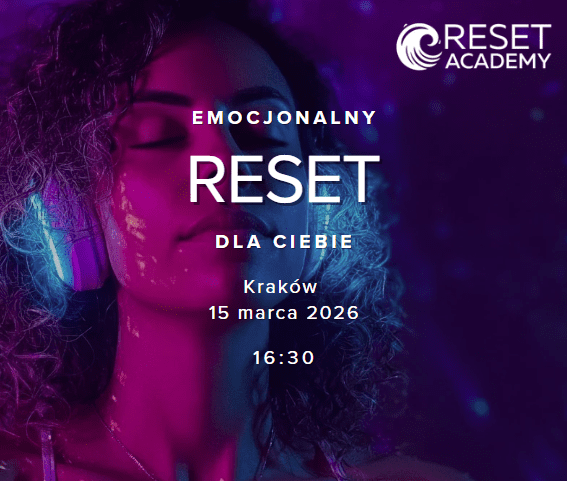 RESET ACADEMY

EMOCJONALNY

RESET

DLA CIEBIE

Kraków
15 marca 2026

16:30